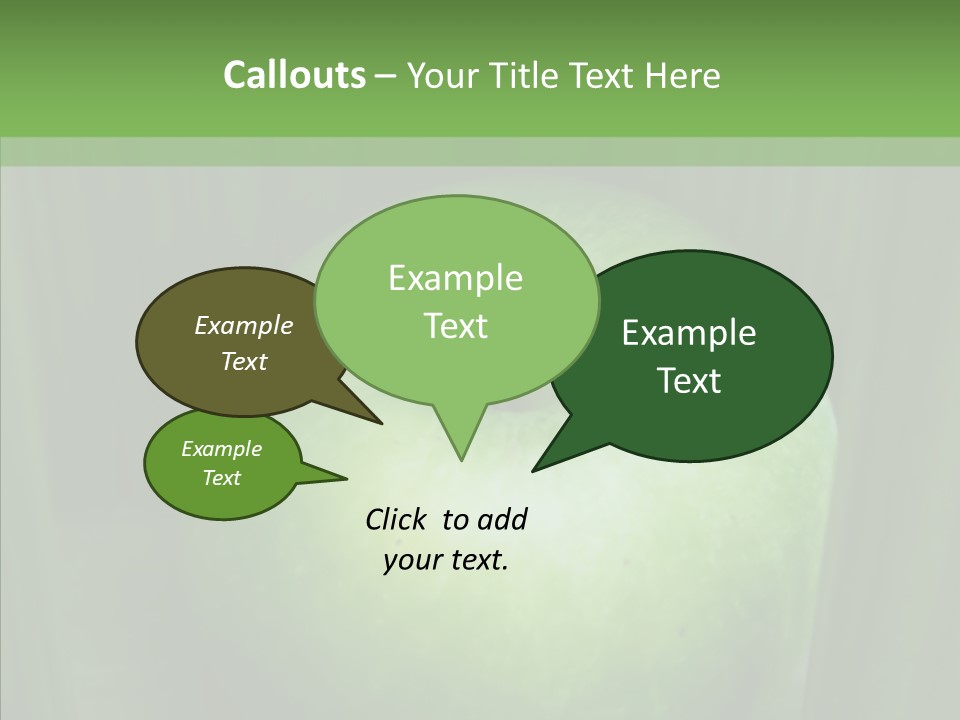 Callouts – Your Title Text Here

Example Text

Example Text

Example Text

Example Text

Click to add your text.